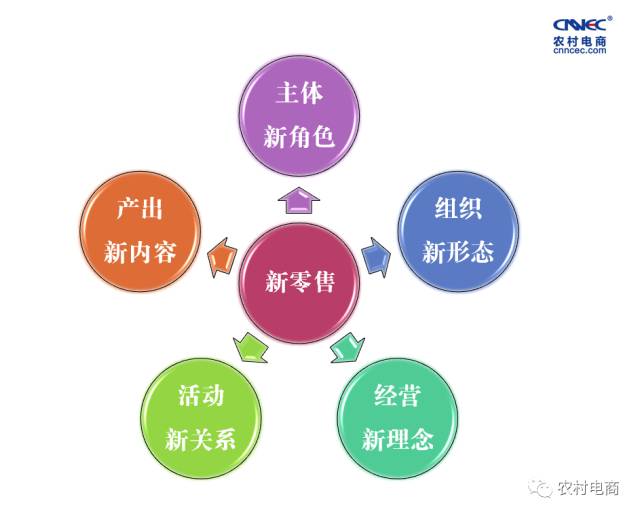 CNNEC®
农村电商
cnncec.com

主体
新角色

产出
新内容

组织
新形态

新零售

活动
新关系

经营
新理念

农村电商